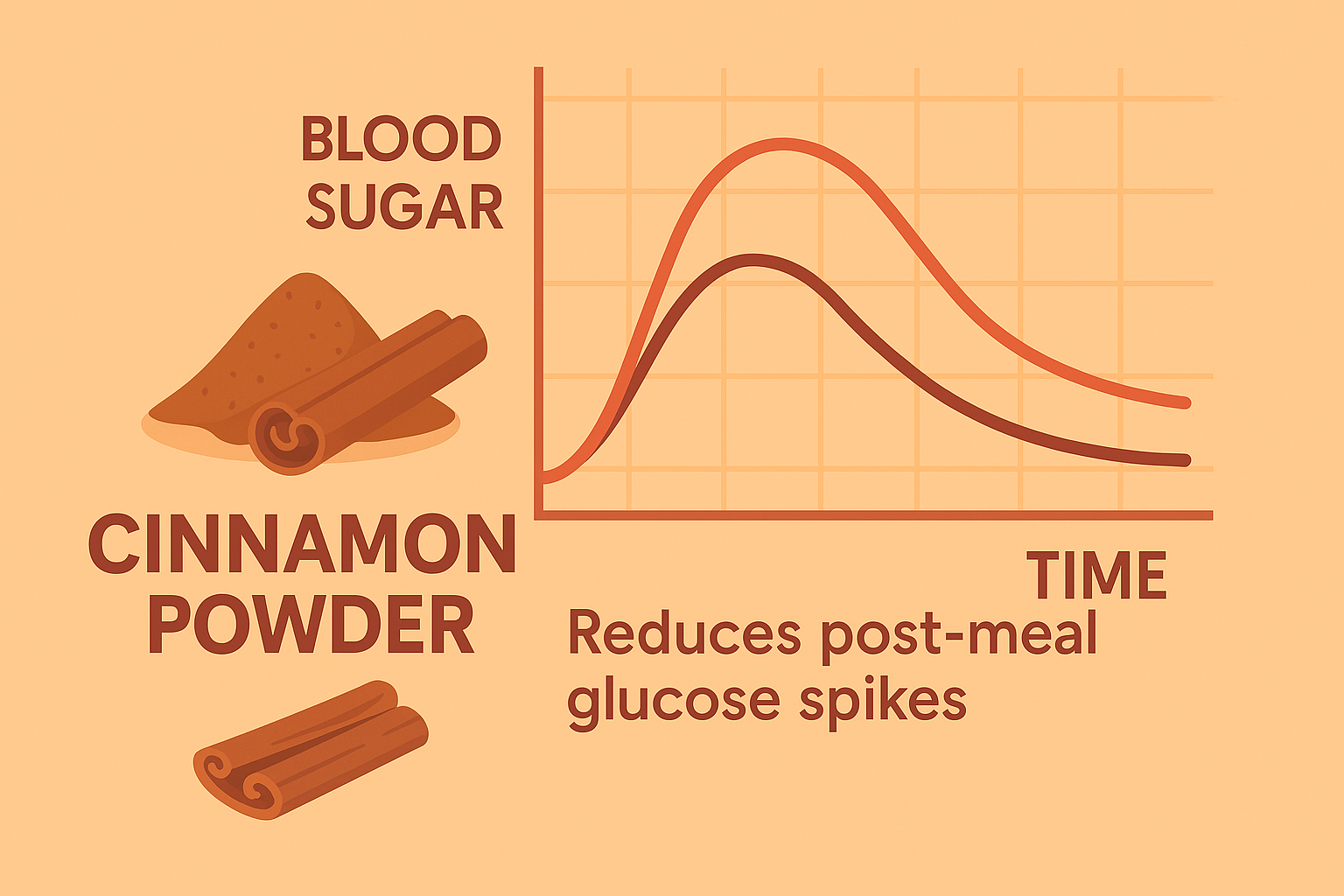 BLOOD SUGAR

CINNAMON POWDER

TIME

Reduces post-meal glucose spikes